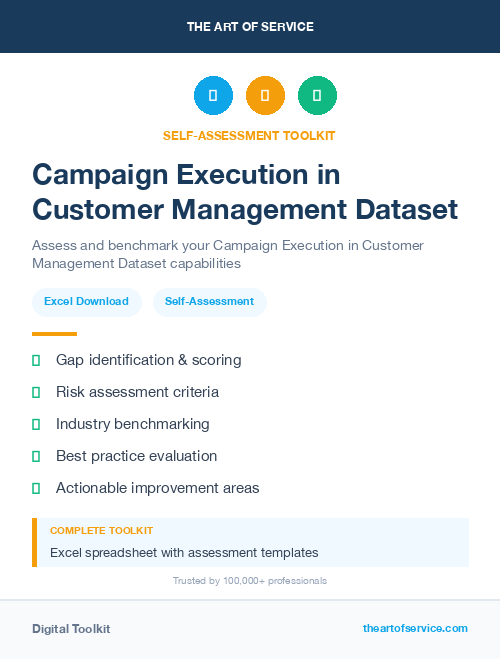 THE ART OF SERVICE

SELF-ASSESSMENT TOOLKIT

Campaign Execution in Customer Management Dataset

Assess and benchmark your Campaign Execution in Customer Management Dataset capabilities

Excel Download

Self-Assessment

Gap identification & scoring

Risk assessment criteria

Industry benchmarking

Best practice evaluation

Actionable improvement areas

COMPLETE TOOLKIT

Excel spreadsheet with assessment templates

Trusted by 100,000+ professionals

Digital Toolkit

theartofservice.com